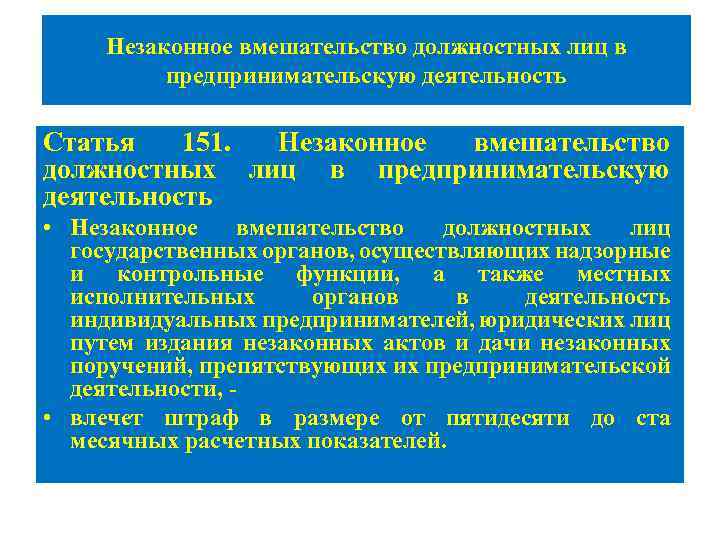 Незаконное вмешательство должностных лиц в предпринимательскую деятельность

Статья 151. Незаконное вмешательство должностных лиц в предпринимательскую деятельность

• Незаконное вмешательство должностных лиц государственных органов, осуществляющих надзорные и контрольные функции, а также местных исполнительных органов в деятельность индивидуальных предпринимателей, юридических лиц путем издания незаконных актов и дачи незаконных поручений, препятствующих их предпринимательской деятельности, -

• влечет штраф в размере от пятидесяти до ста месячных расчетных показателей.